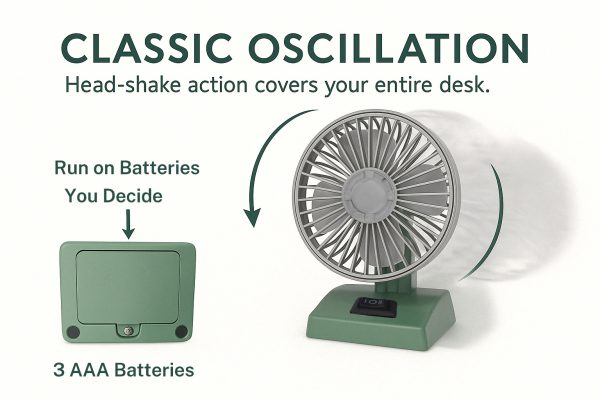 CLASSIC OSCILLATION
Head-shake action covers your entire desk.

Run on Batteries
You Decide

3 AAA Batteries